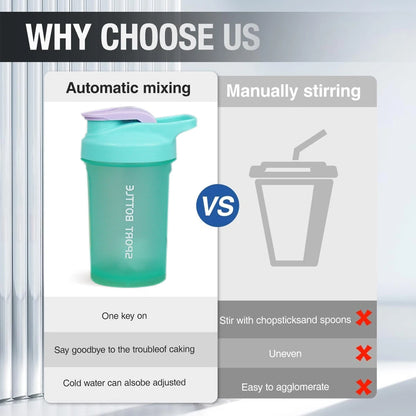 WHY CHOOSE US

Automatic mixing

SPORT BOTTLE

One key on

Say goodbye to the troubleof caking

Cold water can alsobe adjusted

VS

Manually stirring

Stir with chopsticksand spoons

Uneven

Easy to agglomerate